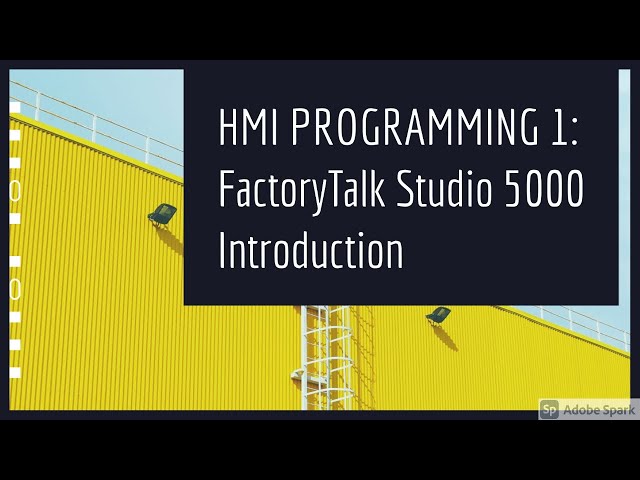 HMI PROGRAMMING 1: FactoryTalk Studio 5000 Introduction

Sp Adobe Spark